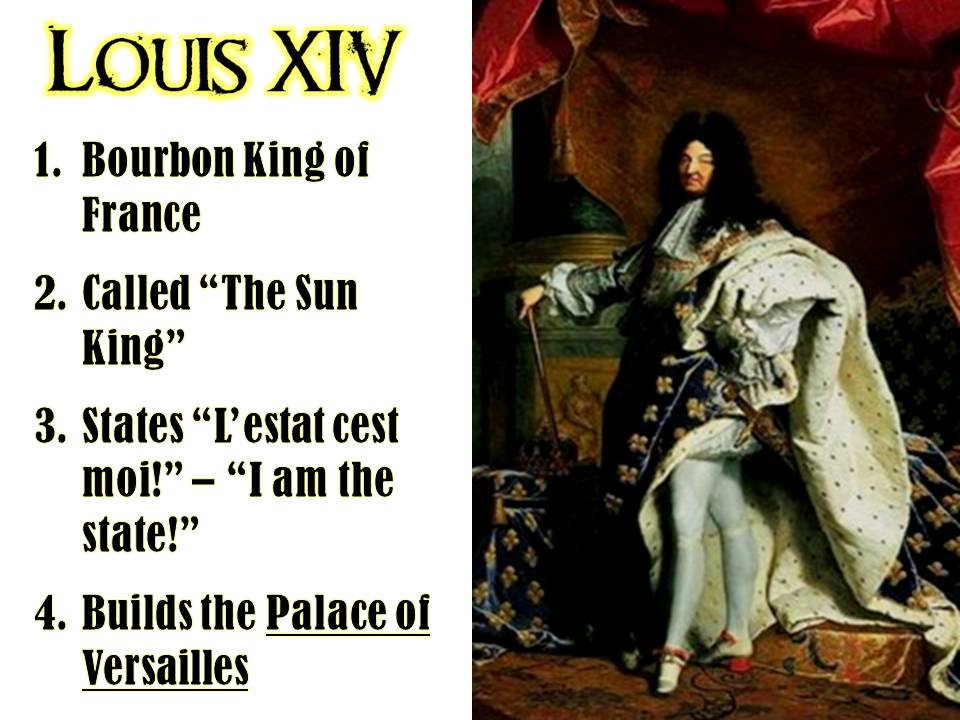 LOUIS XIV

1. Bourbon King of France

2. Called “The Sun King”

3. States “L’estat cest moi!” – “I am the state!”

4. Builds the Palace of Versailles